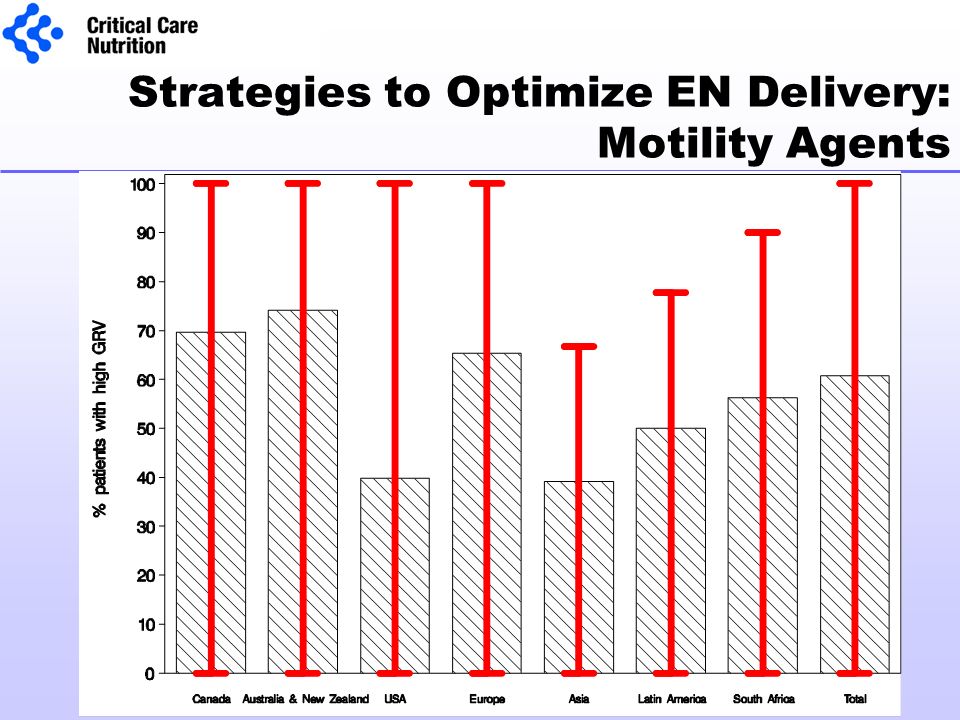 Critical Care Nutrition

Strategies to Optimize EN Delivery: Motility Agents

% patients with high GRV

100
90
80
70
60
50
40
30
20
10
0

Canada
Australia & New Zealand
USA
Europe
Asia
Latin America
South Africa
Total